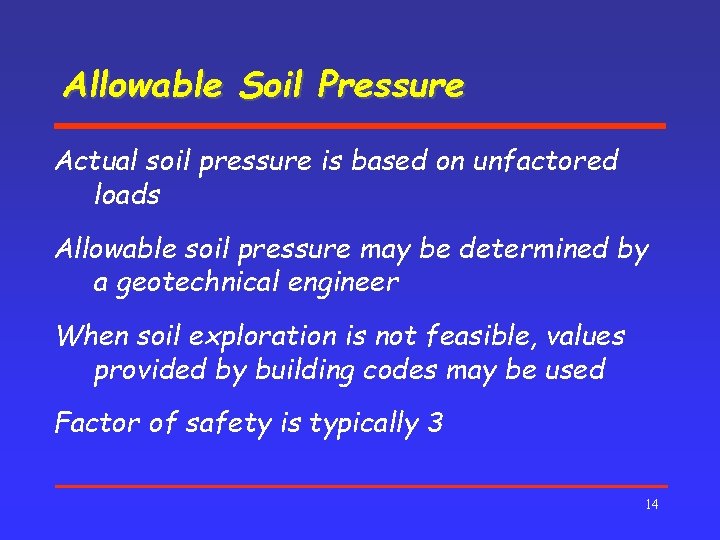 Allowable Soil Pressure

Actual soil pressure is based on unfactored loads

Allowable soil pressure may be determined by a geotechnical engineer

When soil exploration is not feasible, values provided by building codes may be used

Factor of safety is typically 3

14